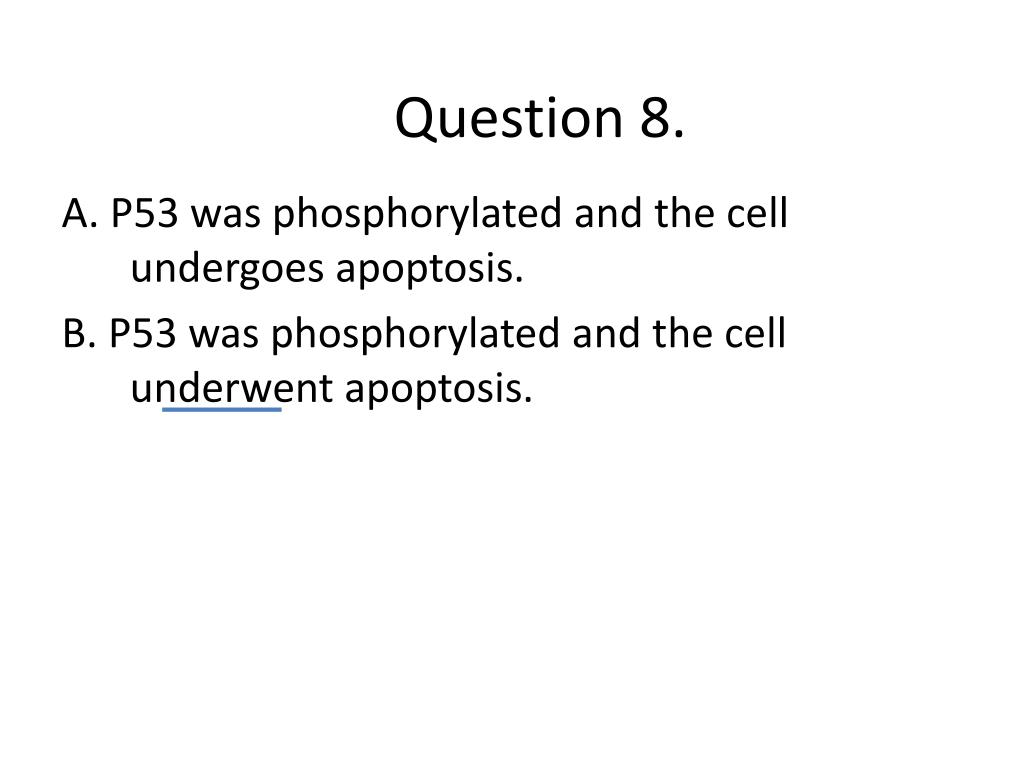 Question 8.

A. P53 was phosphorylated and the cell undergoes apoptosis.

B. P53 was phosphorylated and the cell underwent apoptosis.